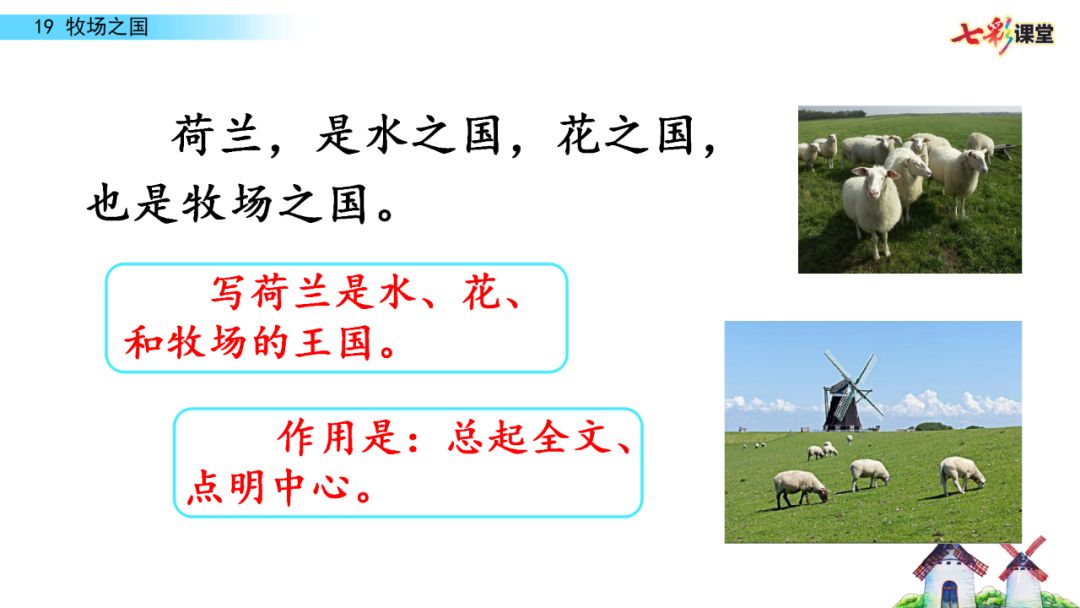 19 牧场之国

七彩课堂

荷兰，是水之国，花之国，也是牧场之国。

写荷兰是水、花、和牧场的王国。

作用是：总起全文、点明中心。